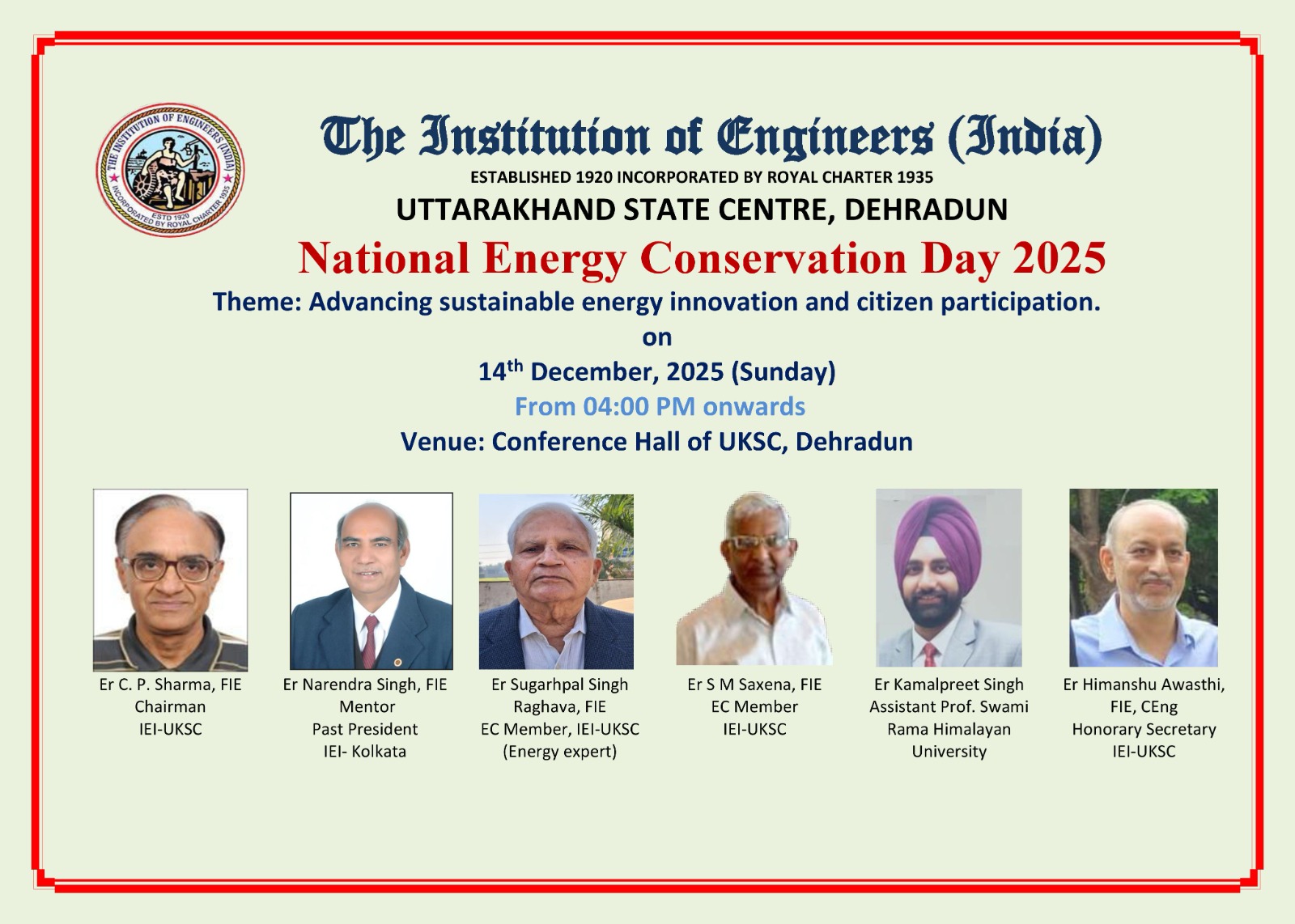 THE INSTITUTION OF ENGINEERS (INDIA)
ESTD 1920
INCORPORATED BY ROYAL CHARTER 1935

The Institution of Engineers (India)
ESTABLISHED 1920 INCORPORATED BY ROYAL CHARTER 1935
UTTARAKHAND STATE CENTRE, DEHRADUN
National Energy Conservation Day 2025
Theme: Advancing sustainable energy innovation and citizen participation.
on
14$^{th}$ December, 2025 (Sunday)
From 04:00 PM onwards
Venue: Conference Hall of UKSC, Dehradun

Er C. P. Sharma, FIE
Chairman
IEI-UKSC

Er Narendra Singh, FIE
Mentor
Past President
IEI- Kolkata

Er Sugarhpal Singh Raghava, FIE
EC Member, IEI-UKSC
(Energy expert)

Er S M Saxena, FIE
EC Member
IEI-UKSC

Er Kamalpreet Singh
Assistant Prof. Swami Rama Himalayan University

Er Himanshu Awasthi, FIE, CEng
Honorary Secretary
IEI-UKSC